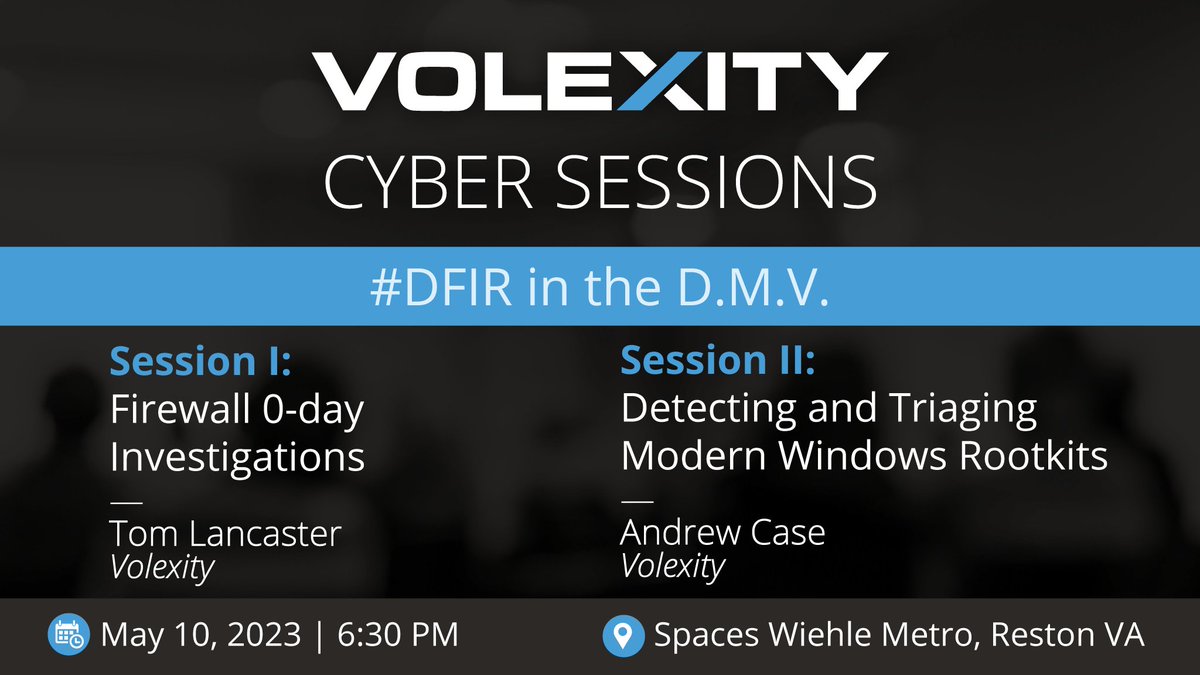 VOLEXITY
CYBER SESSIONS

#DFIR in the D.M.V.

Session I:
Firewall 0-day Investigations
—
Tom Lancaster
Volexity

Session II:
Detecting and Triaging Modern Windows Rootkits
—
Andrew Case
Volexity

May 10, 2023 | 6:30 PM

Spaces Wiehle Metro, Reston VA